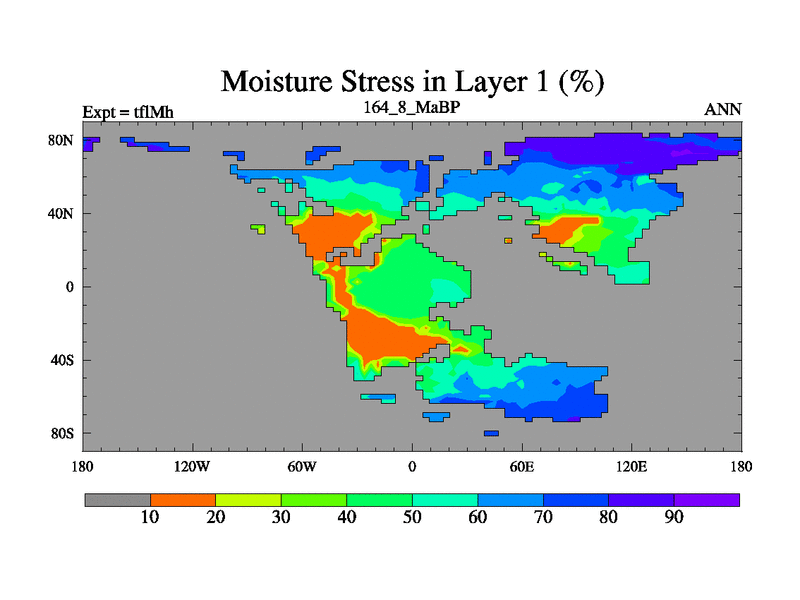 Moisture Stress in Layer 1 (%)

Expt = tflMh

164_8_MaBP

ANN

80N
40N
0
40S
80S

180
120W
60W
0
60E
120E
180

10
20
30
40
50
60
70
80
90